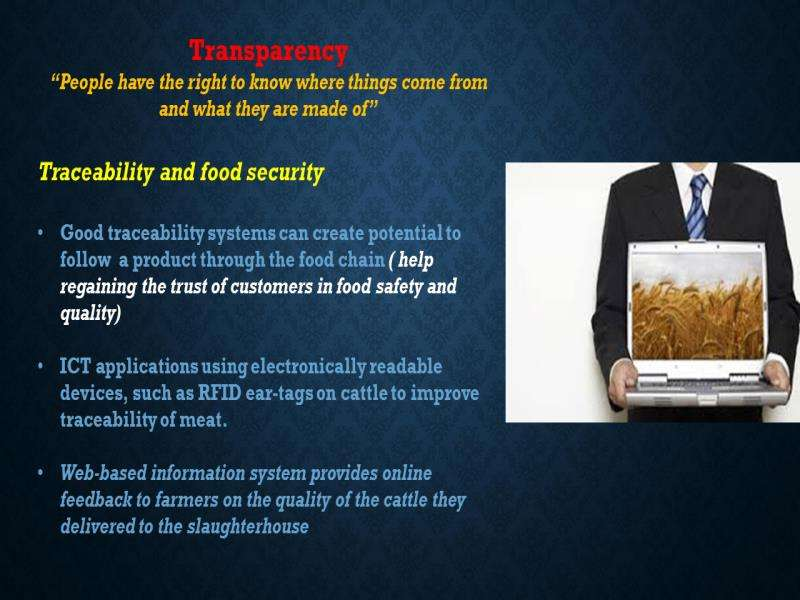 Transparency
"People have the right to know where things come from and what they are made of"

Traceability and food security

• Good traceability systems can create potential to follow a product through the food chain ( help regaining the trust of customers in food safety and quality)

• ICT applications using electronically readable devices, such as RFID ear-tags on cattle to improve traceability of meat.

• Web-based information system provides online feedback to farmers on the quality of the cattle they delivered to the slaughterhouse